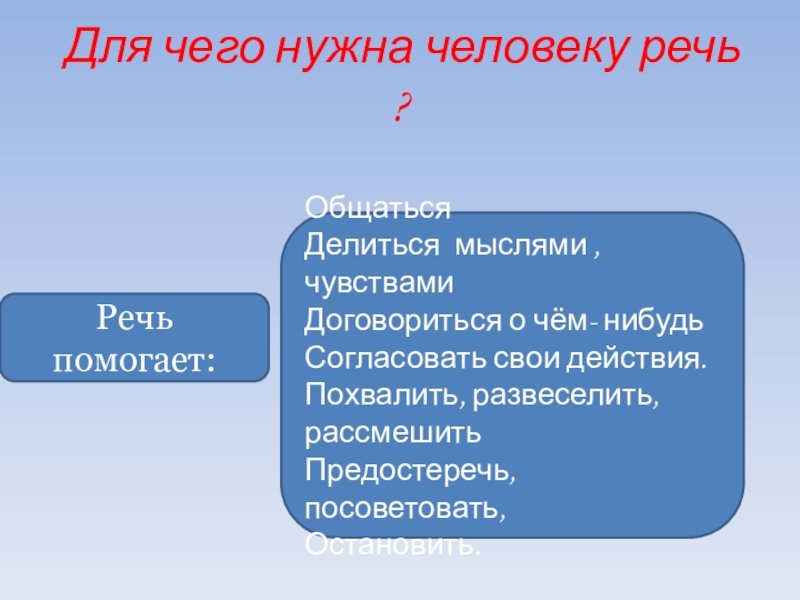 Для чего нужна человеку речь ?

Речь помогает:

Общаться
Делиться мыслями , чувствами
Договориться о чём- нибудь
Согласовать свои действия.
Похвалить, развеселить, рассмешить
Предостеречь, посоветовать,
Остановить.